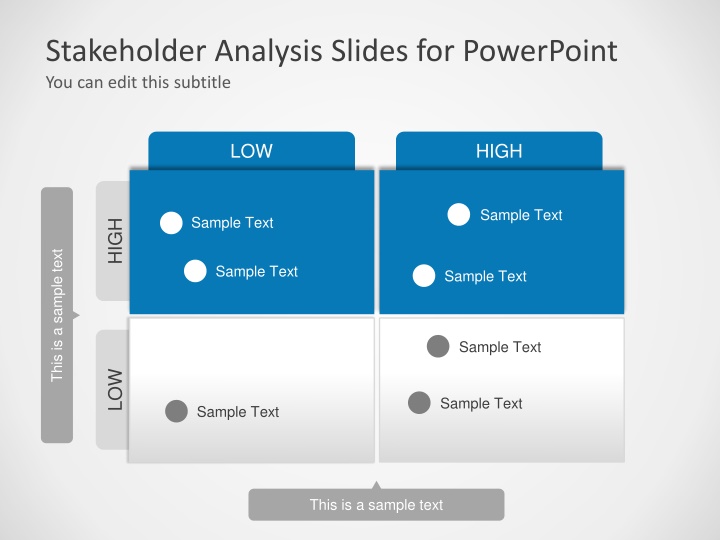 Stakeholder Analysis Slides for PowerPoint
You can edit this subtitle

LOW

HIGH

This is a sample text

HIGH

Sample Text

Sample Text

Sample Text

Sample Text

LOW

Sample Text

Sample Text

Sample Text

This is a sample text